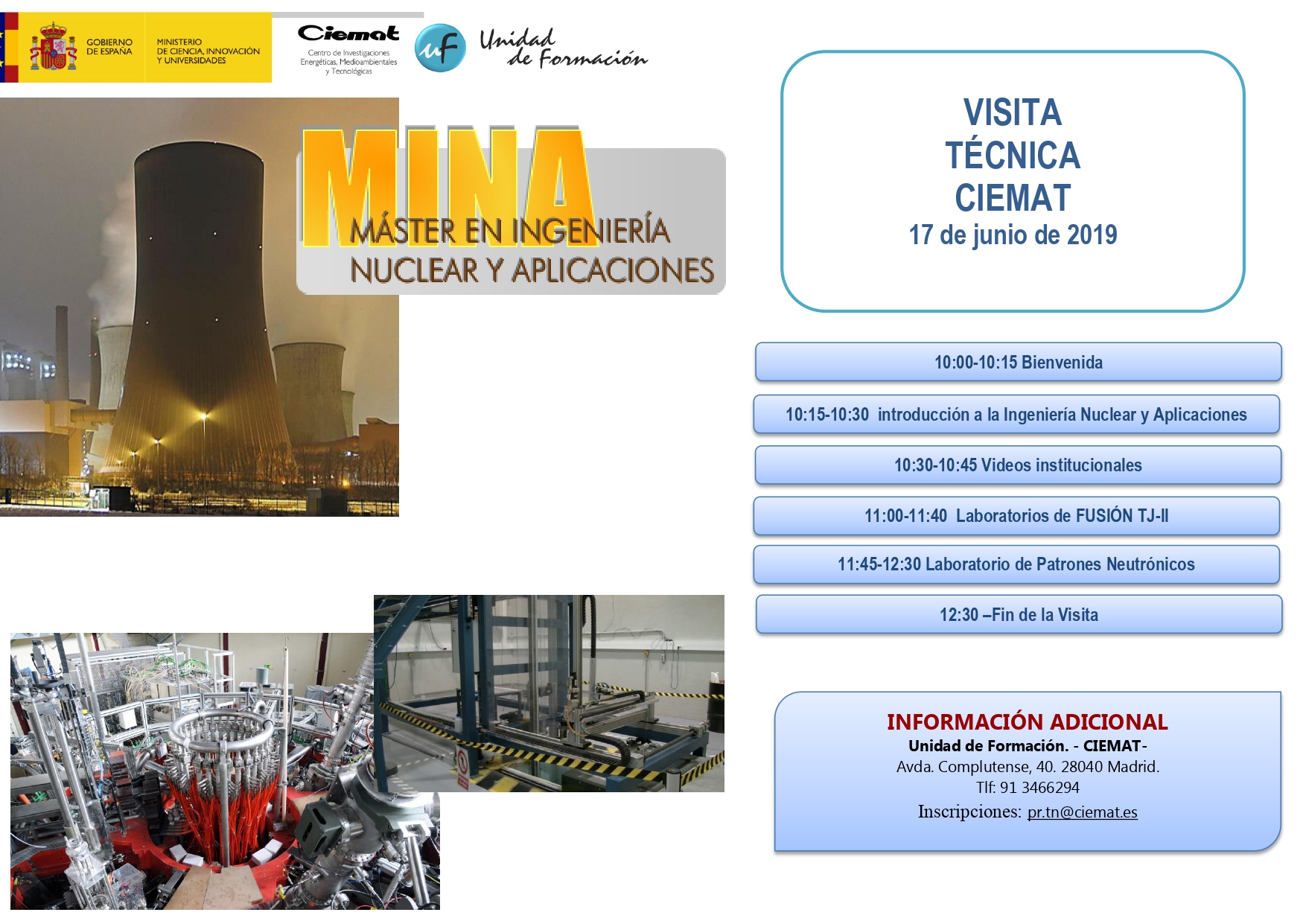 GOBIERNO DE ESPAÑA

MINISTERIO DE CIENCIA, INNOVACIÓN Y UNIVERSIDADES

Ciemat
Centro de Investigaciones Energéticas, Medioambientales y Tecnológicas

uf Unidad de Formación

MINA
MÁSTER EN INGENIERÍA NUCLEAR Y APLICACIONES

VISITA TÉCNICA CIEMAT
17 de junio de 2019

10:00-10:15 Bienvenida

10:15-10:30 introducción a la Ingeniería Nuclear y Aplicaciones

10:30-10:45 Videos institucionales

11:00-11:40 Laboratorios de FUSIÓN TJ-II

11:45-12:30 Laboratorio de Patrones Neutrónicos

12:30 –Fin de la Visita

INFORMACIÓN ADICIONAL
Unidad de Formación. - CIEMAT-
Avda. Complutense, 40. 28040 Madrid.
Tlf: 91 3466294
Inscripciones: pr.tn@ciemat.es